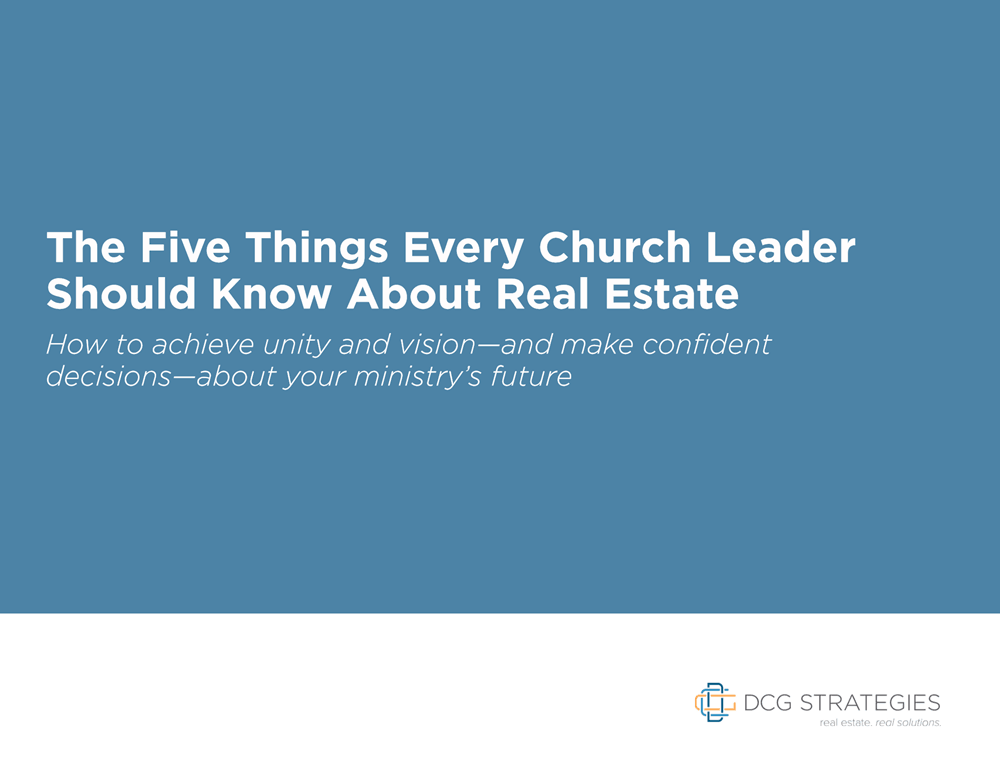 The Five Things Every Church Leader Should Know About Real Estate

How to achieve unity and vision—and make confident decisions—about your ministry's future

DCG STRATEGIES
real estate. real solutions.